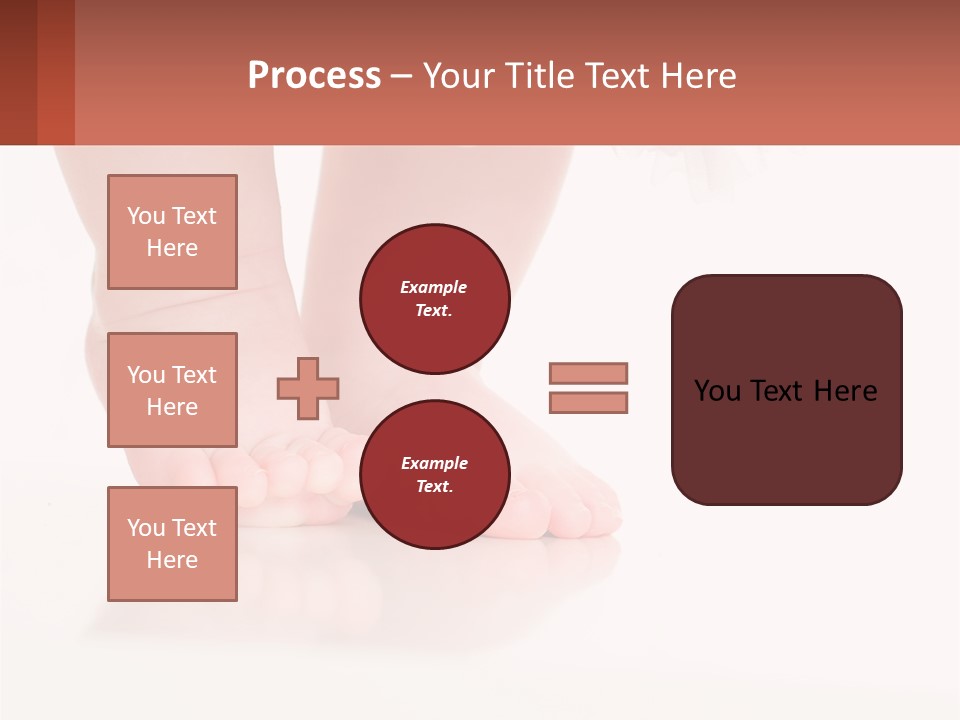 Process – Your Title Text Here

You Text Here

You Text Here

You Text Here

Example Text.

Example Text.

You Text Here